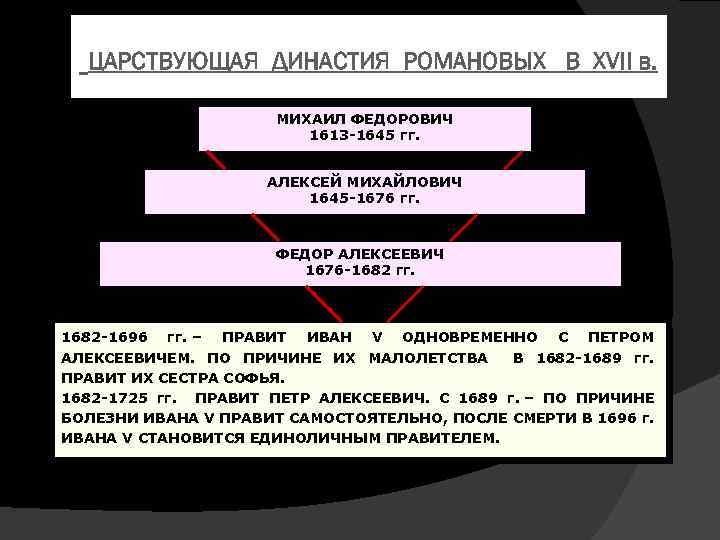 ЦАРСТВУЮЩАЯ ДИНАСТИЯ РОМАНОВЫХ В XVII в.

МИХАИЛ ФЕДОРОВИЧ
1613-1645 гг.

АЛЕКСЕЙ МИХАЙЛОВИЧ
1645-1676 гг.

ФЕДОР АЛЕКСЕЕВИЧ
1676-1682 гг.

1682-1696 гг. – ПРАВИТ ИВАН V ОДНОВРЕМЕННО С ПЕТРОМ АЛЕКСЕЕВИЧЕМ. ПО ПРИЧИНЕ ИХ МАЛОЛЕТСТВА В 1682-1689 гг. ПРАВИТ ИХ СЕСТРА СОФЬЯ.
1682-1725 гг. ПРАВИТ ПЕТР АЛЕКСЕЕВИЧ. С 1689 г. – ПО ПРИЧИНЕ БОЛЕЗНИ ИВАНА V ПРАВИТ САМОСТОЯТЕЛЬНО, ПОСЛЕ СМЕРТИ В 1696 г. ИВАНА V СТАНОВИТСЯ ЕДИНОЛИЧНЫМ ПРАВИТЕЛЕМ.